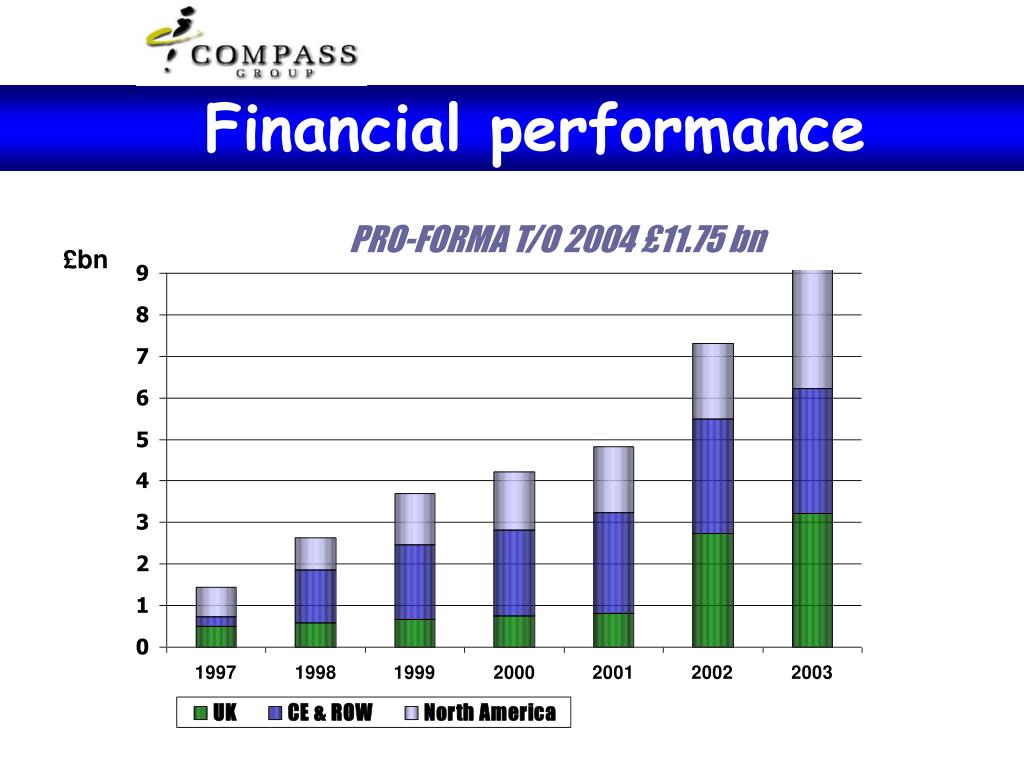 COMPASS
GROUP

Financial performance

PRO-FORMA T/O 2004 £11.75 bn

£bn

9
8
7
6
5
4
3
2
1
0

1997 1998 1999 2000 2001 2002 2003

UK CE & ROW North America